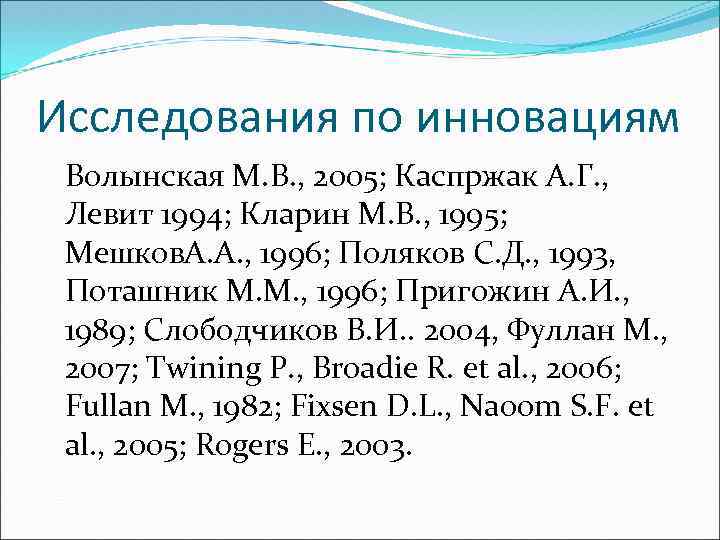 Исследования по инновациям

Волынская М.В., 2005; Каспржак А.Г., Левит 1994; Кларин М.В., 1995; МешковА.А., 1996; Поляков С.Д., 1993, Поташник М.М., 1996; Пригожин А.И., 1989; Слободчиков В.И.. 2004, Фуллан М., 2007; Twining P., Broadie R. et al., 2006; Fullan M., 1982; Fixsen D.L., Naoom S.F. et al., 2005; Rogers E., 2003.